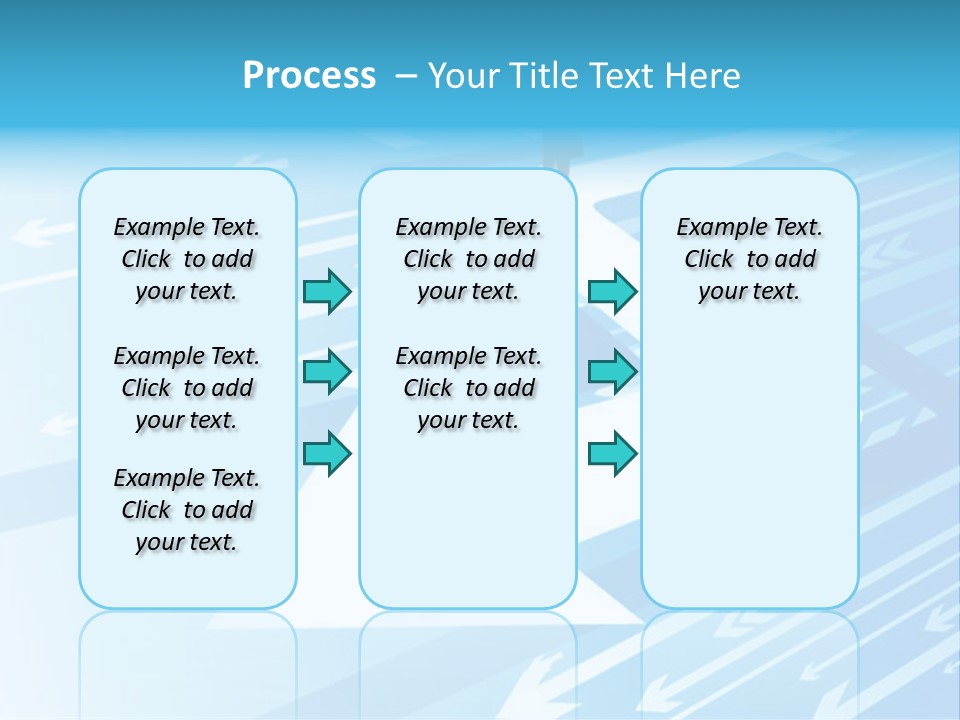 Process – Your Title Text Here

Example Text. Click to add your text.

Example Text. Click to add your text.

Example Text. Click to add your text.

Example Text. Click to add your text.

Example Text. Click to add your text.

Example Text. Click to add your text.